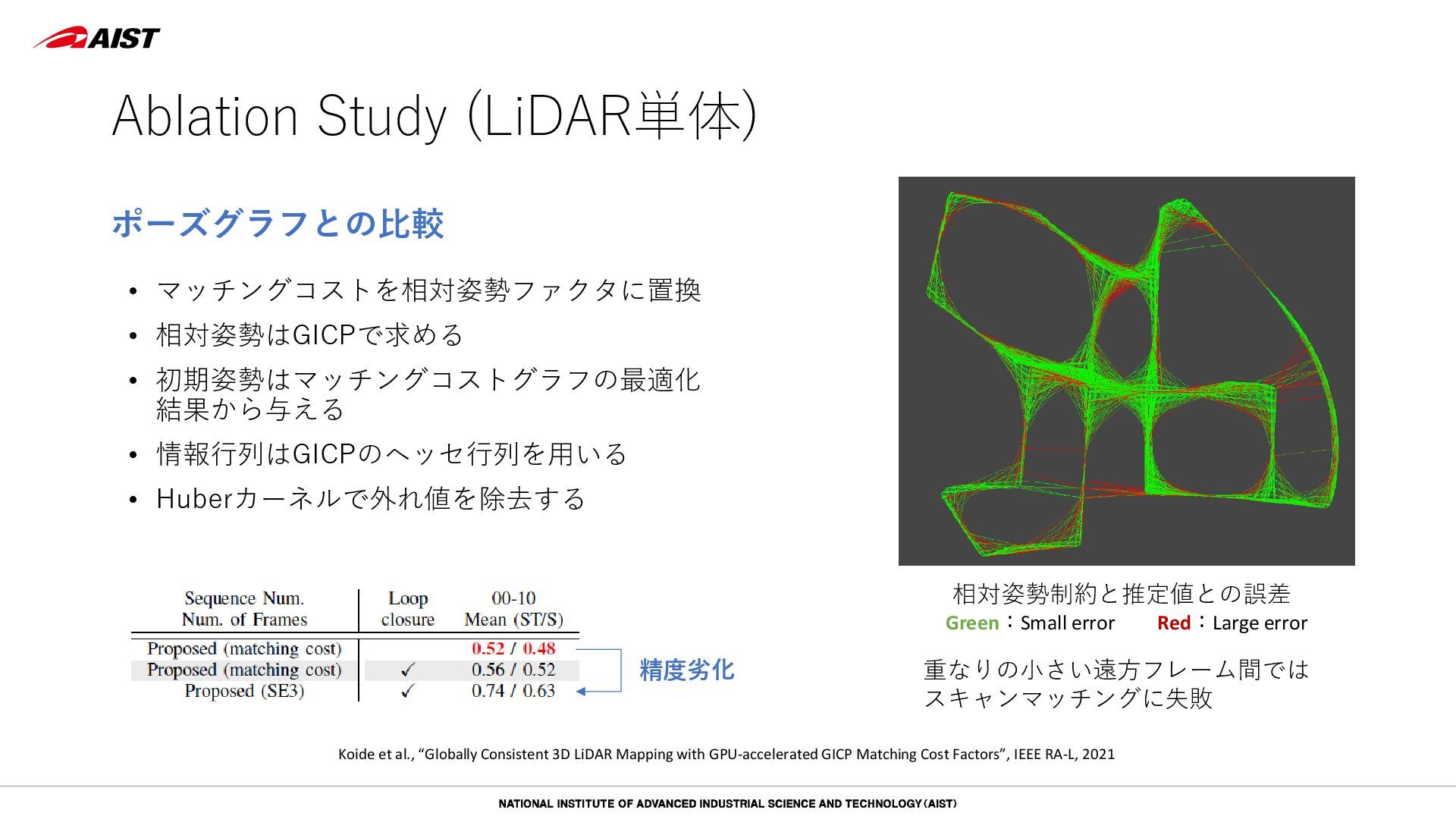 AIST

Ablation Study (LiDAR単体)

ポーズグラフとの比較

• マッチングコストを相対姿勢ファクタに置換
• 相対姿勢はGICPで求める
• 初期姿勢はマッチングコストグラフの最適化結果から与える
• 情報行列はGICPのヘッセ行列を用いる
• Huberカーネルで外れ値を除去する

| Sequence Num. Num. of Frames | Loop closure | 00-10 Mean (ST/S) |
|---|---|---|
| Proposed (matching cost) | | 0.52 / 0.48 |
| Proposed (matching cost) | ✓ | 0.56 / 0.52 |
| Proposed (SE3) | ✓ | 0.74 / 0.63 |

精度劣化

相対姿勢制約と推定値との誤差
Green：Small error Red：Large error

重なりの小さい遠方フレーム間ではスキャンマッチングに失敗

Koide et al., “Globally Consistent 3D LiDAR Mapping with GPU-accelerated GICP Matching Cost Factors”, IEEE RA-L, 2021

NATIONAL INSTITUTE OF ADVANCED INDUSTRIAL SCIENCE AND TECHNOLOGY (AIST)